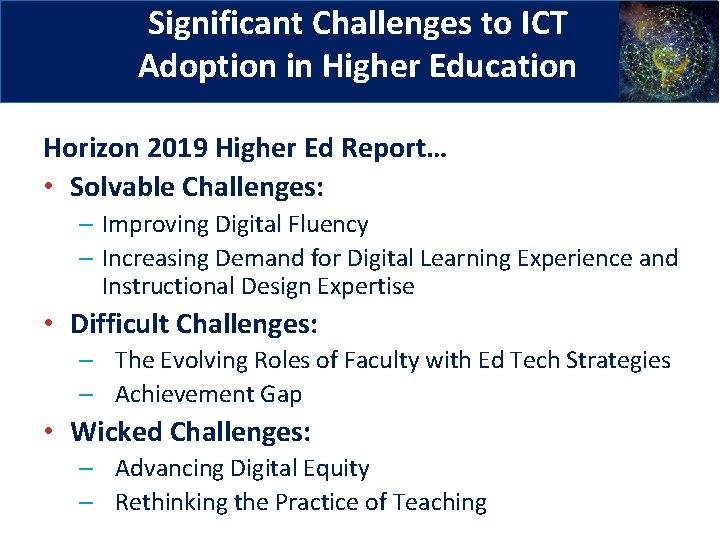 Significant Challenges to ICT Adoption in Higher Education

Horizon 2019 Higher Ed Report…

• Solvable Challenges:
 – Improving Digital Fluency
 – Increasing Demand for Digital Learning Experience and Instructional Design Expertise
• Difficult Challenges:
 – The Evolving Roles of Faculty with Ed Tech Strategies
 – Achievement Gap
• Wicked Challenges:
 – Advancing Digital Equity
 – Rethinking the Practice of Teaching